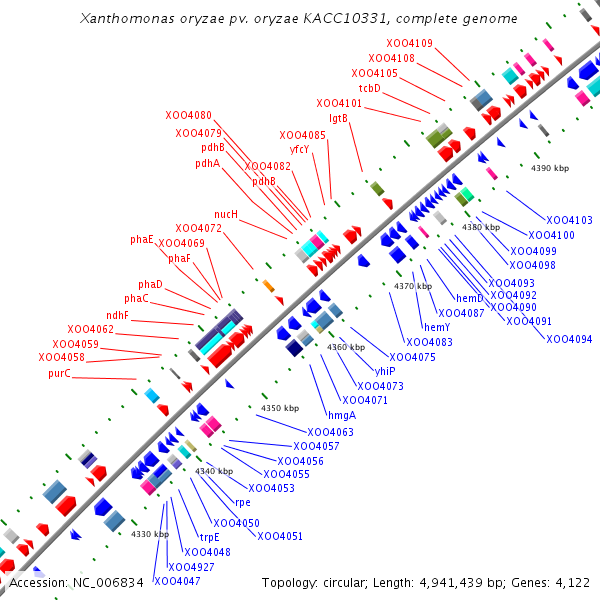 Xanthomonas oryzae pv. oryzae KACC10331, complete genome

XOO4109
XOO4108
XOO4105
tcbD
XOO4101
lgtB
XOO4080
XOO4079
pdhB
pdhA
XOO4085
yfcY
XOO4082
pdhB
nucH
XOO4072
phaE
XOO4069
phaF
phaD
phaC
ndhF
XOO4062
XOO4059
XOO4058
purC

4390 kbp
4380 kbp
4370 kbp
4360 kbp
4350 kbp
4340 kbp
4330 kbp

XOO4103
XOO4100
XOO4099
XOO4098
XOO4093
XOO4092
XOO4090
XOO4091
XOO4094
hemD
XOO4087
hemY
XOO4083
XOO4075
yhiP
XOO4073
XOO4071
hmgA
XOO4063
XOO4057
XOO4056
XOO4055
XOO4053
rpe
XOO4050
XOO4051
trpE
XOO4048
XOO4927
XOO4047

Accession: NC_006834
Topology: circular; Length: 4,941,439 bp; Genes: 4,122